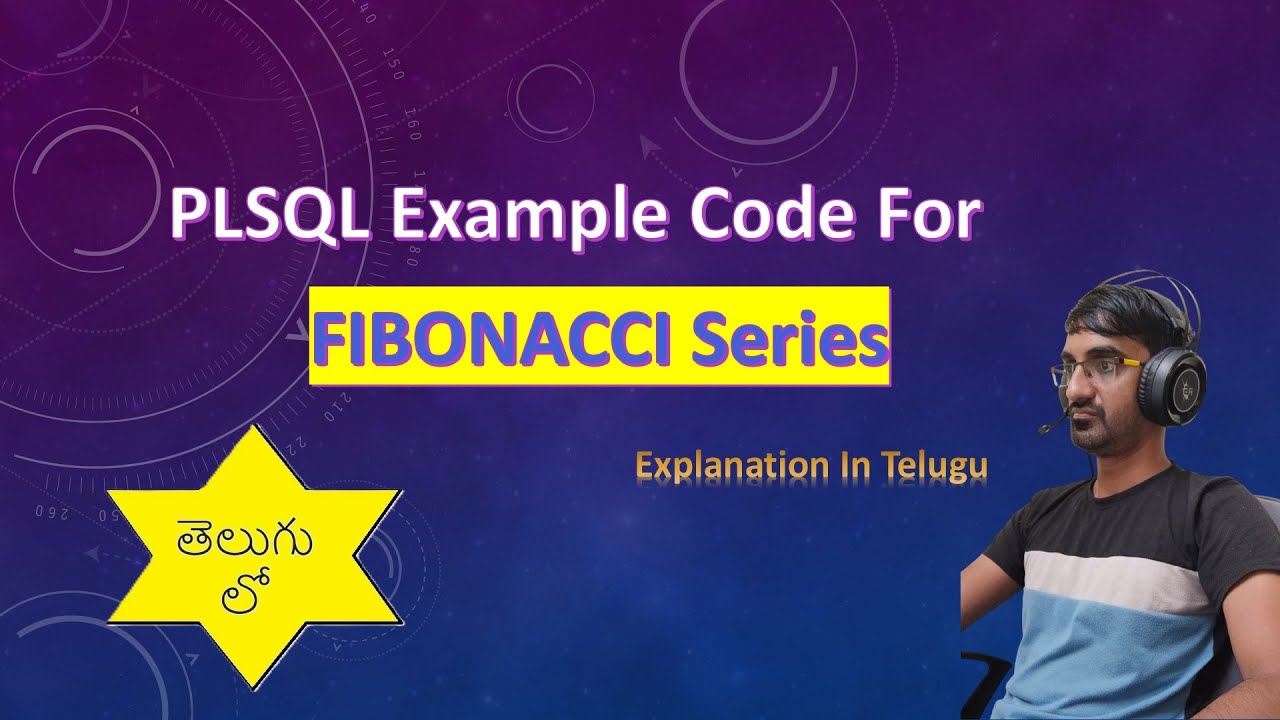 PLSQL Example Code For

FIBONACCI Series

Explanation In Telugu

తెలుగు లో